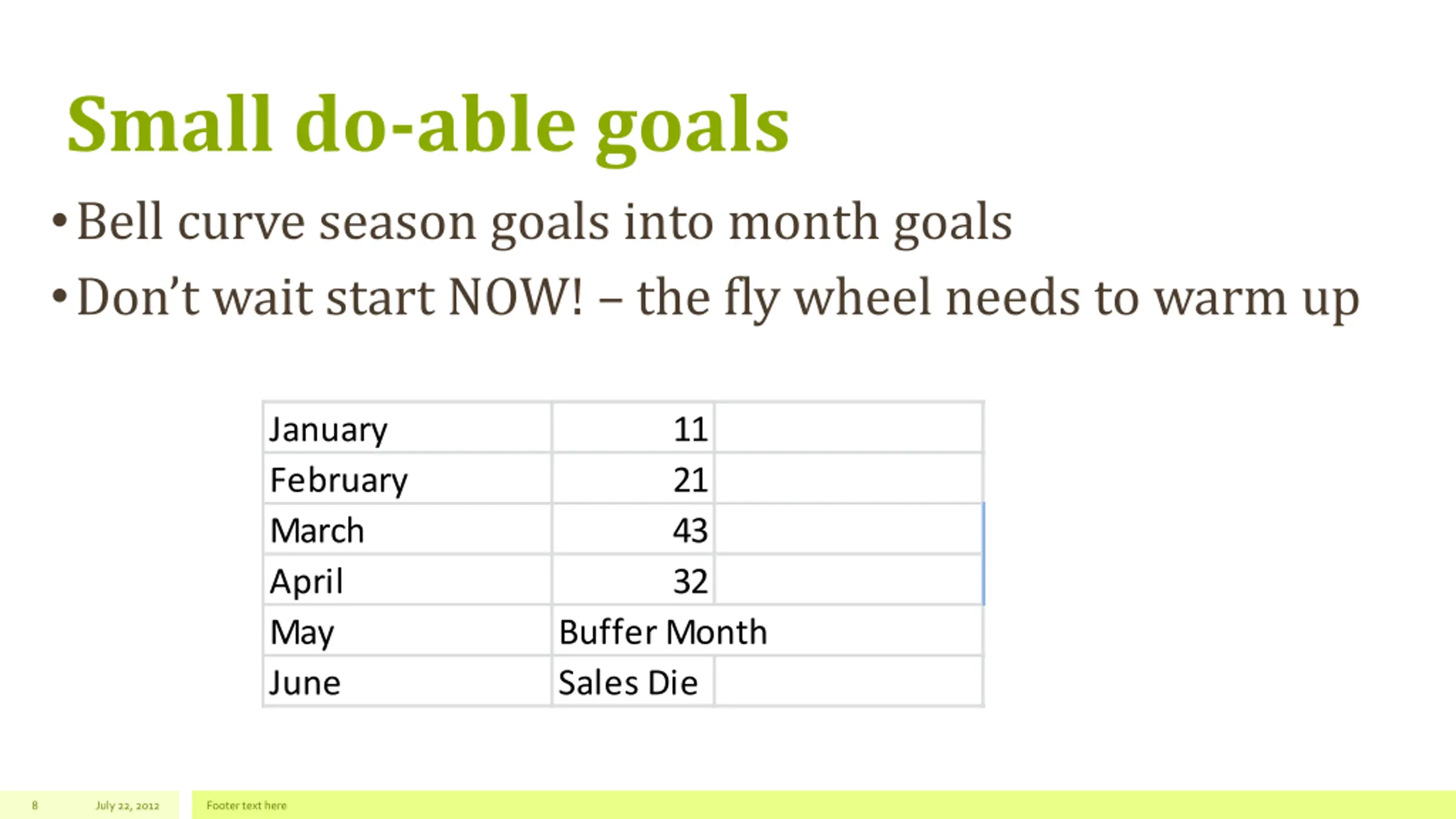 Small do-able goals

• Bell curve season goals into month goals
• Don't wait start NOW! – the fly wheel needs to warm up

| January | 11 | |
|---|---|---|
| February | 21 | |
| March | 43 | |
| April | 32 | |
| May | Buffer Month | |
| June | Sales Die | |

8 July 22, 2012 Footer text here